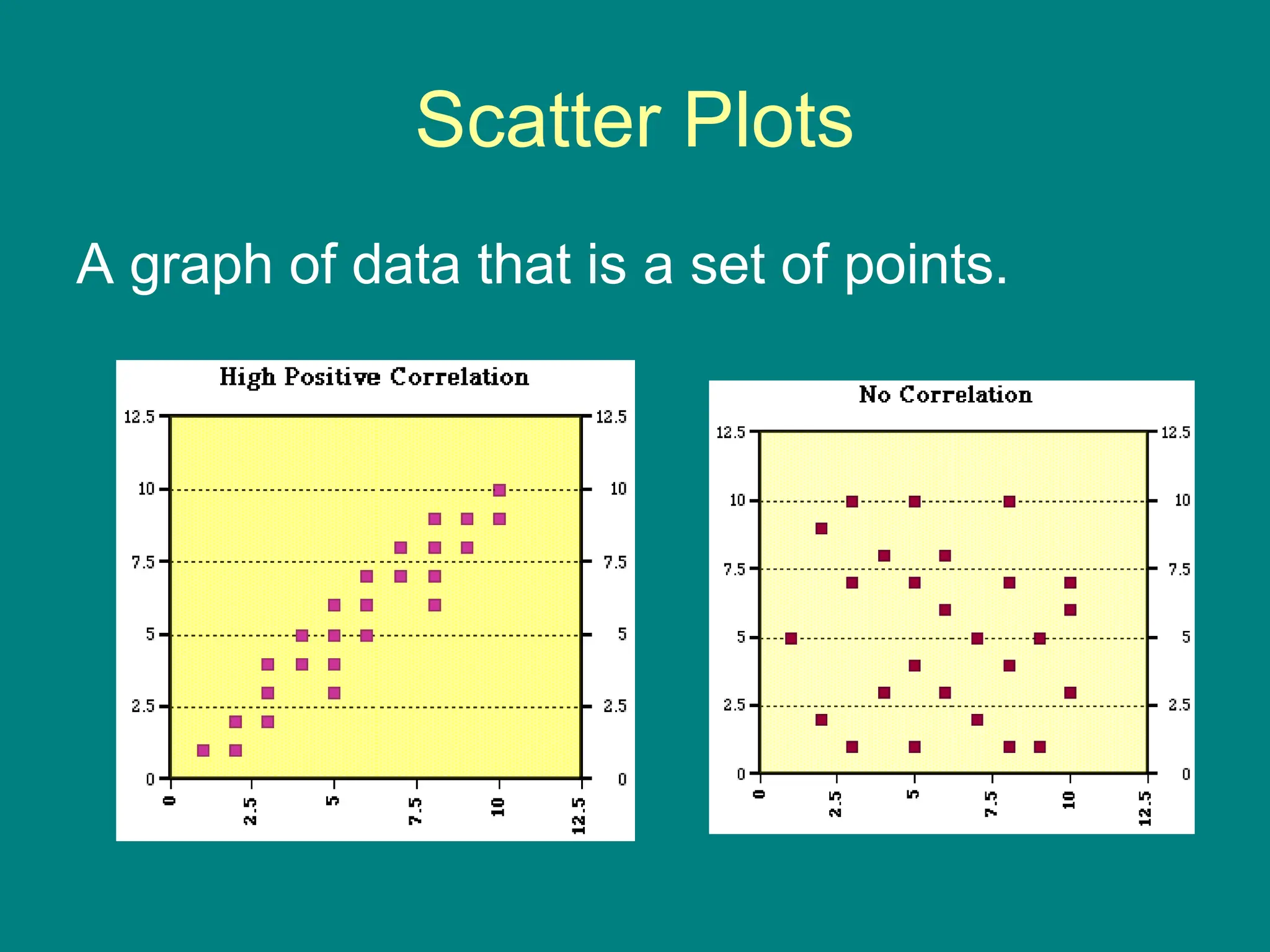 Scatter Plots

A graph of data that is a set of points.

High Positive Correlation

12.5
10
7.5
5
2.5
0

12.5
10
7.5
5
2.5
0

0
2.5
5
7.5
10
12.5

No Correlation

12.5
10
7.5
5
2.5
0

12.5
10
7.5
5
2.5
0

0
2.5
5
7.5
10
12.5